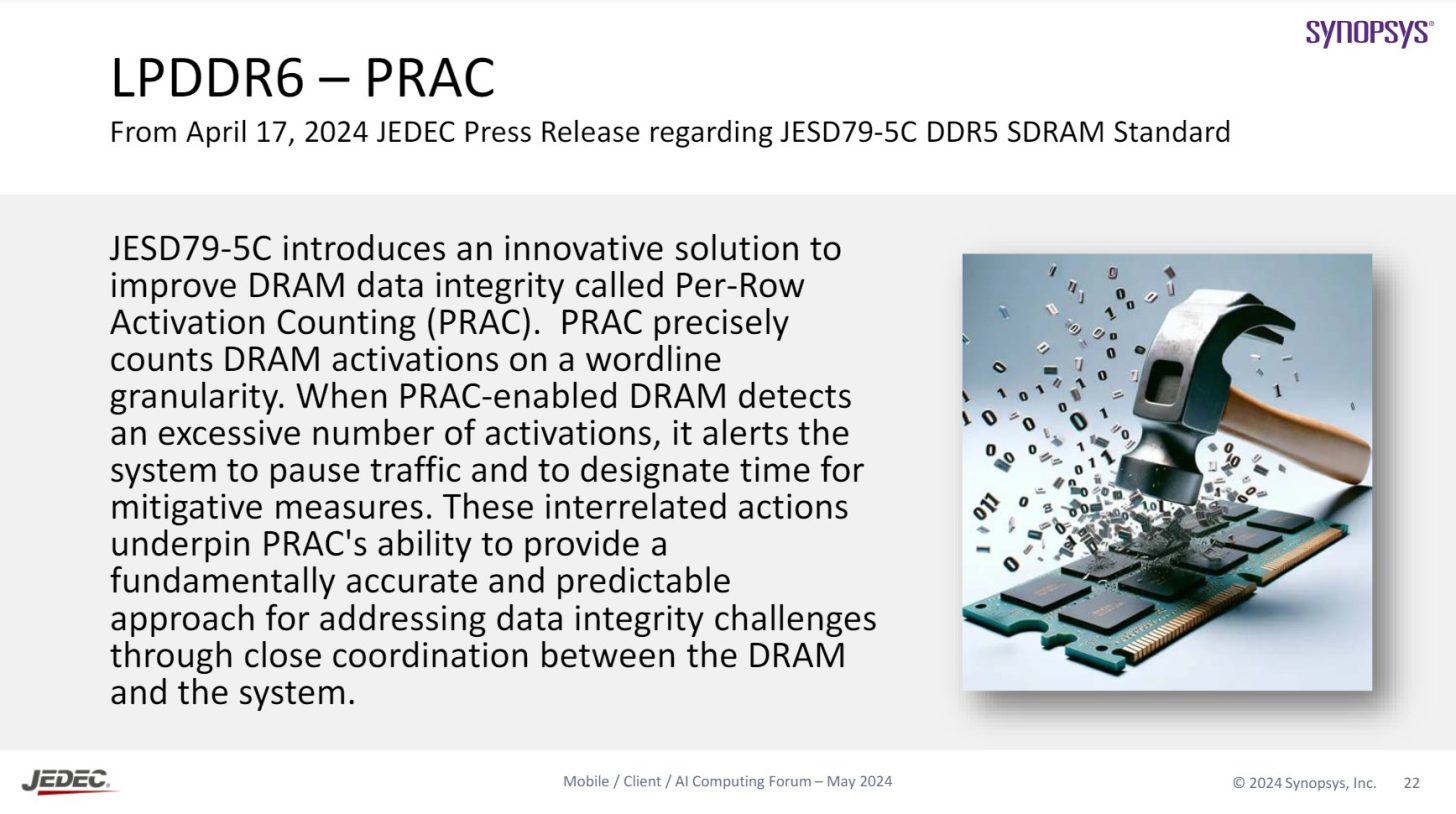 SYNOPSYS®

LPDDR6 – PRAC

From April 17, 2024 JEDEC Press Release regarding JESD79-5C DDR5 SDRAM Standard

JESD79-5C introduces an innovative solution to improve DRAM data integrity called Per-Row Activation Counting (PRAC). PRAC precisely counts DRAM activations on a wordline granularity. When PRAC-enabled DRAM detects an excessive number of activations, it alerts the system to pause traffic and to designate time for mitigative measures. These interrelated actions underpin PRAC's ability to provide a fundamentally accurate and predictable approach for addressing data integrity challenges through close coordination between the DRAM and the system.

JEDEC.

Mobile / Client / AI Computing Forum – May 2024

© 2024 Synopsys, Inc. 22